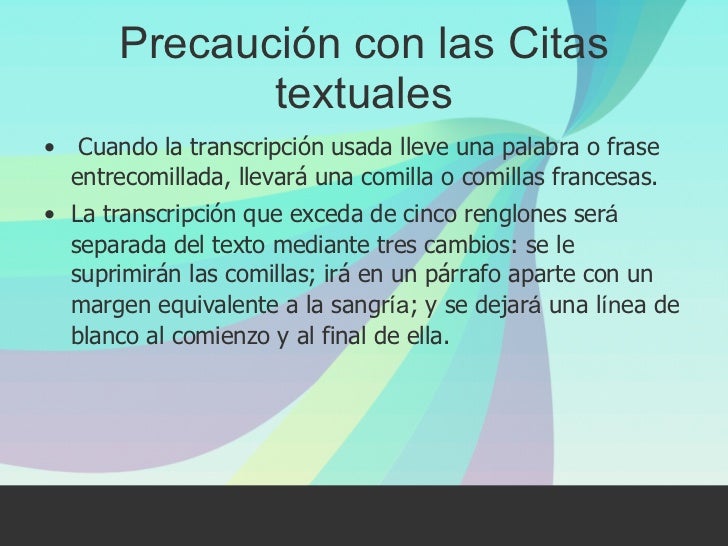 Precaución con las Citas textuales

• Cuando la transcripción usada lleve una palabra o frase entrecomillada, llevará una comilla o comillas francesas.

• La transcripción que exceda de cinco renglones será separada del texto mediante tres cambios: se le suprimirán las comillas; irá en un párrafo aparte con un margen equivalente a la sangría; y se dejará una línea de blanco al comienzo y al final de ella.